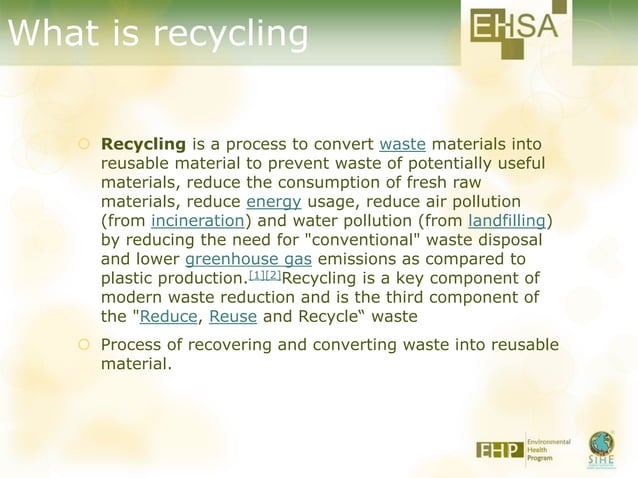 What is recycling

EHSA

Recycling is a process to convert waste materials into reusable material to prevent waste of potentially useful materials, reduce the consumption of fresh raw materials, reduce energy usage, reduce air pollution (from incineration) and water pollution (from landfilling) by reducing the need for "conventional" waste disposal and lower greenhouse gas emissions as compared to plastic production.[1][2]Recycling is a key component of modern waste reduction and is the third component of the "Reduce, Reuse and Recycle“ waste

Process of recovering and converting waste into reusable material.

EHP Environmental Health Program

SIHE